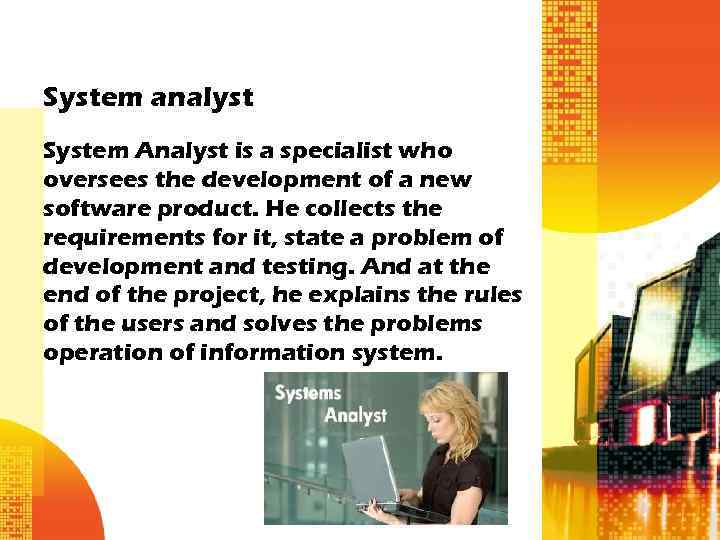 System analyst

System Analyst is a specialist who oversees the development of a new software product. He collects the requirements for it, state a problem of development and testing. And at the end of the project, he explains the rules of the users and solves the problems operation of information system.

Systems Analyst